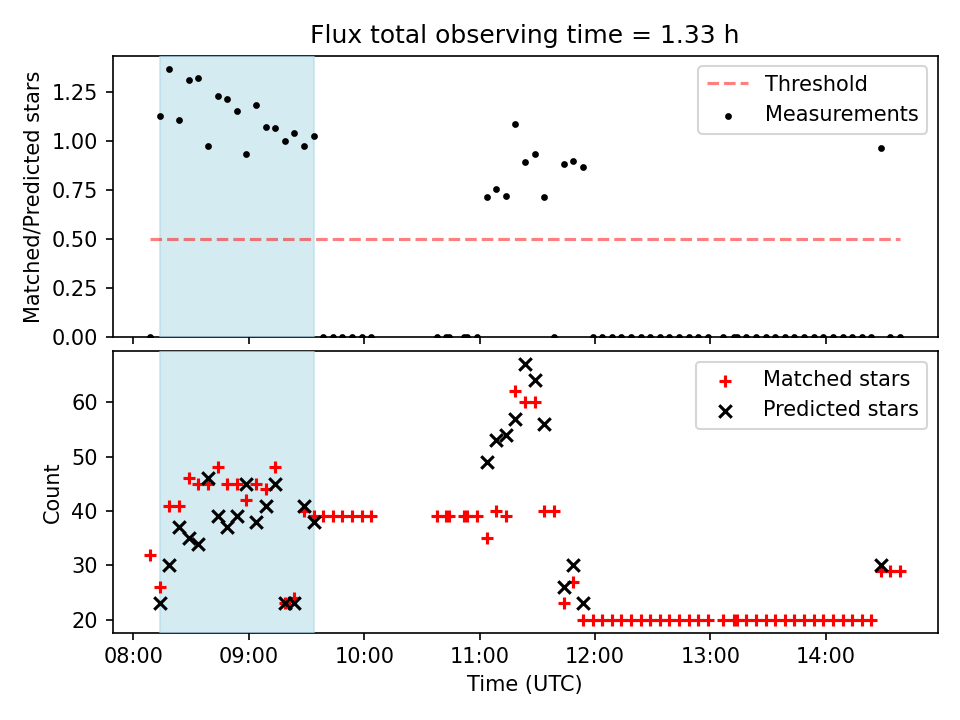 Flux total observing time = 1.33 h

Matched/Predicted stars

1.25
1.00
0.75
0.50
0.25
0.00

Threshold
Measurements

Count

60
50
40
30
20

Matched stars
Predicted stars

08:00
09:00
10:00
11:00
12:00
13:00
14:00

Time (UTC)